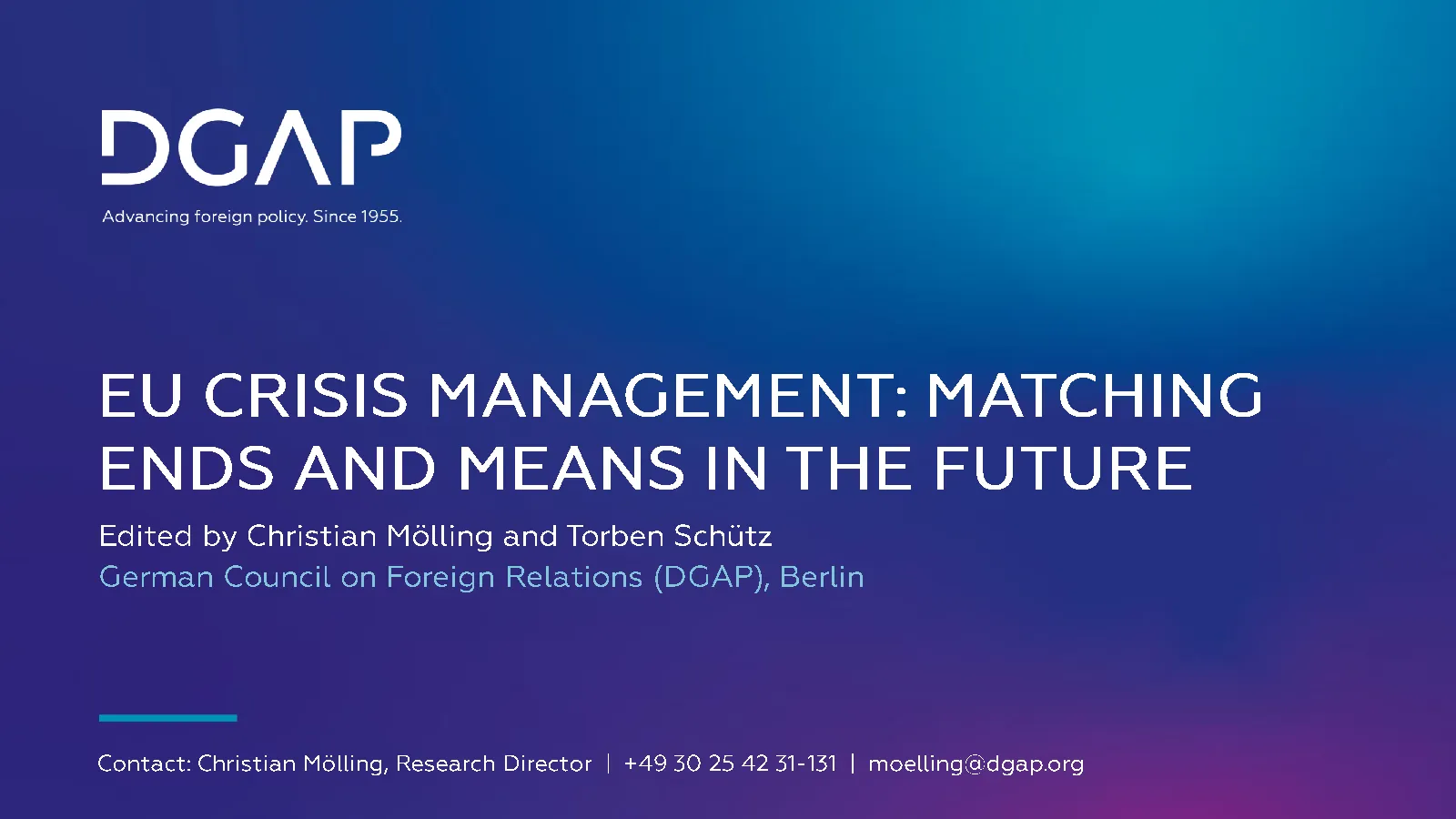 DGAP
Advancing foreign policy. Since 1955.

EU CRISIS MANAGEMENT: MATCHING ENDS AND MEANS IN THE FUTURE

Edited by Christian Mölling and Torben Schütz
German Council on Foreign Relations (DGAP), Berlin

Contact: Christian Mölling, Research Director | +49 30 25 42 31-131 | moelling@dgap.org